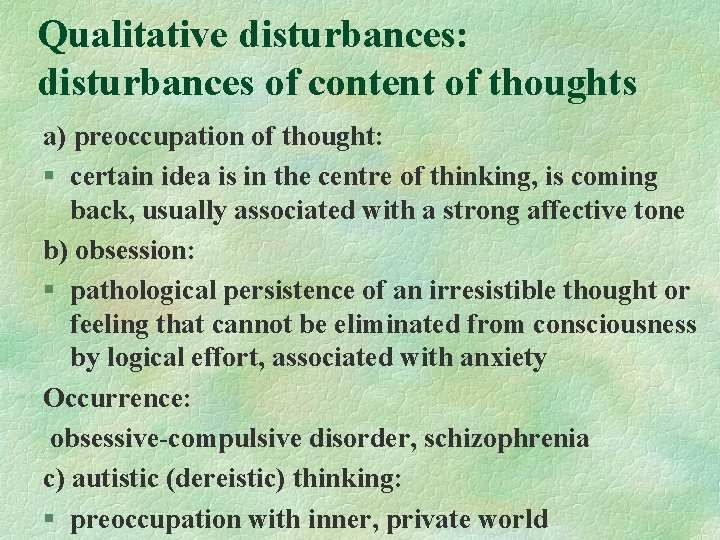 Qualitative disturbances: disturbances of content of thoughts

a) preoccupation of thought:

§ certain idea is in the centre of thinking, is coming back, usually associated with a strong affective tone

b) obsession:

§ pathological persistence of an irresistible thought or feeling that cannot be eliminated from consciousness by logical effort, associated with anxiety

Occurrence:

obsessive-compulsive disorder, schizophrenia

c) autistic (dereistic) thinking:

§ preoccupation with inner, private world